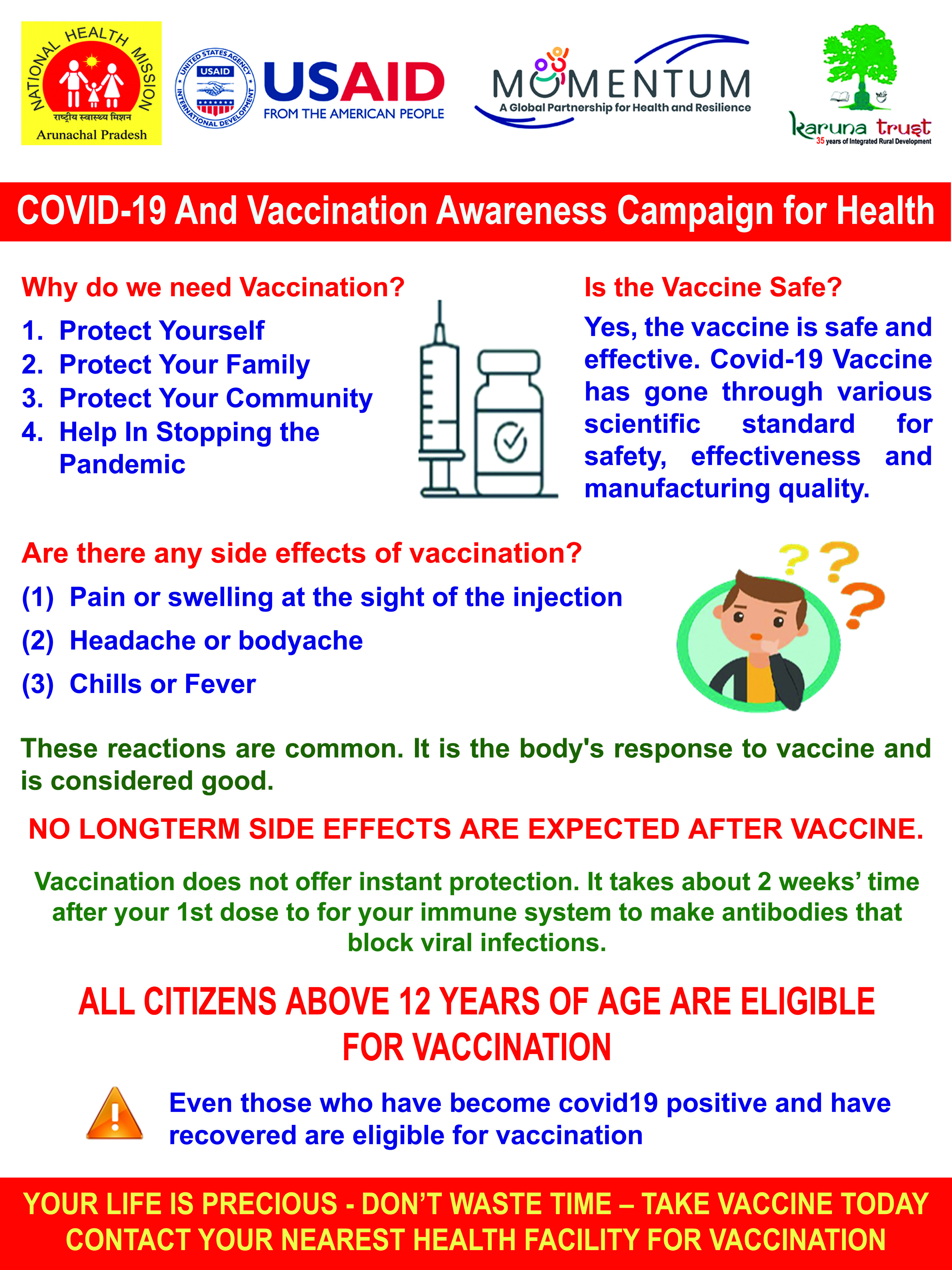 NATIONAL HEALTH MISSION
राष्ट्रीय स्वास्थ्य मिशन
Arunachal Pradesh

UNITED STATES AGENCY INTERNATIONAL DEVELOPMENT
USAID
USAID
FROM THE AMERICAN PEOPLE

MOMENTUM
A Global Partnership for Health and Resilience

karuna trust
35 years of Integrated Rural Development

COVID-19 And Vaccination Awareness Campaign for Health

Why do we need Vaccination?

1. Protect Yourself
2. Protect Your Family
3. Protect Your Community
4. Help In Stopping the Pandemic

Is the Vaccine Safe?

Yes, the vaccine is safe and effective. Covid-19 Vaccine has gone through various scientific standard for safety, effectiveness and manufacturing quality.

Are there any side effects of vaccination?

(1) Pain or swelling at the sight of the injection
(2) Headache or bodyache
(3) Chills or Fever

These reactions are common. It is the body's response to vaccine and is considered good.

NO LONGTERM SIDE EFFECTS ARE EXPECTED AFTER VACCINE.

Vaccination does not offer instant protection. It takes about 2 weeks' time after your 1st dose to for your immune system to make antibodies that block viral infections.

ALL CITIZENS ABOVE 12 YEARS OF AGE ARE ELIGIBLE FOR VACCINATION

Even those who have become covid19 positive and have recovered are eligible for vaccination

YOUR LIFE IS PRECIOUS - DON'T WASTE TIME – TAKE VACCINE TODAY
CONTACT YOUR NEAREST HEALTH FACILITY FOR VACCINATION